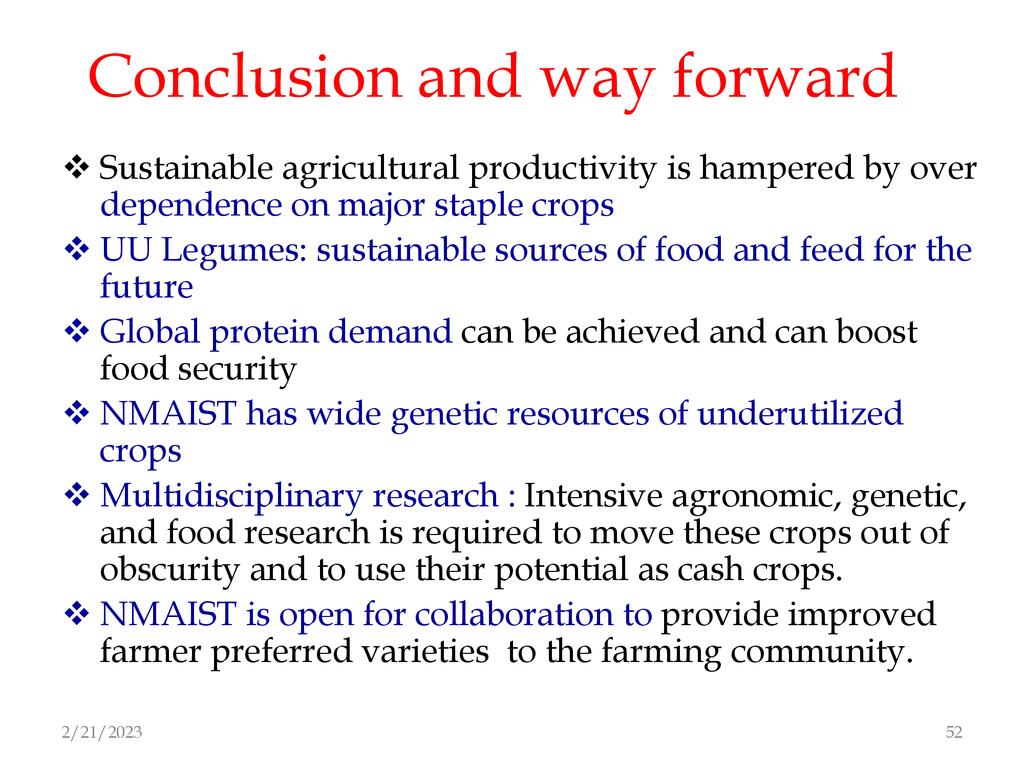 Conclusion and way forward

❖ Sustainable agricultural productivity is hampered by over dependence on major staple crops

❖ UU Legumes: sustainable sources of food and feed for the future

❖ Global protein demand can be achieved and can boost food security

❖ NMAIST has wide genetic resources of underutilized crops

❖ Multidisciplinary research : Intensive agronomic, genetic, and food research is required to move these crops out of obscurity and to use their potential as cash crops.

❖ NMAIST is open for collaboration to provide improved farmer preferred varieties to the farming community.

2/21/2023

52